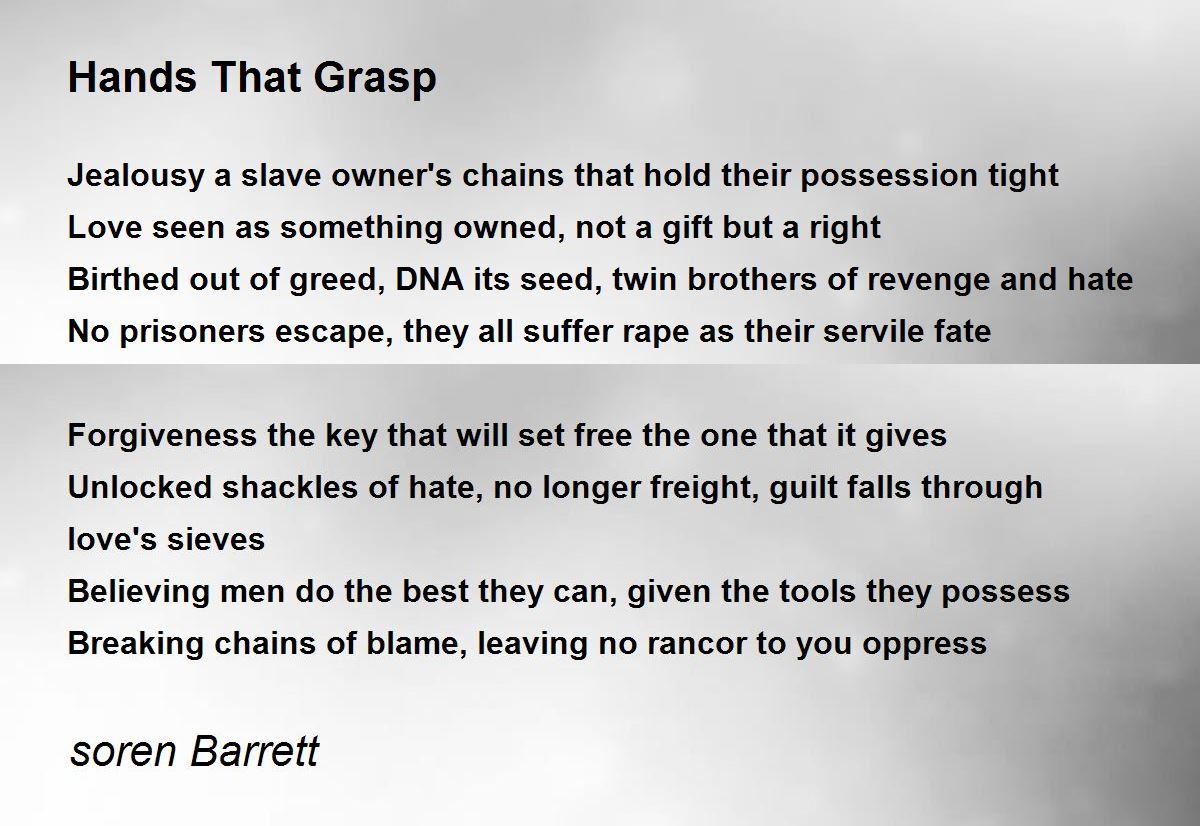 Hands That Grasp

Jealousy a slave owner's chains that hold their possession tight
Love seen as something owned, not a gift but a right
Birthed out of greed, DNA its seed, twin brothers of revenge and hate
No prisoners escape, they all suffer rape as their servile fate

Forgiveness the key that will set free the one that it gives
Unlocked shackles of hate, no longer freight, guilt falls through love's sieves
Believing men do the best they can, given the tools they possess
Breaking chains of blame, leaving no rancor to you oppress

soren Barrett